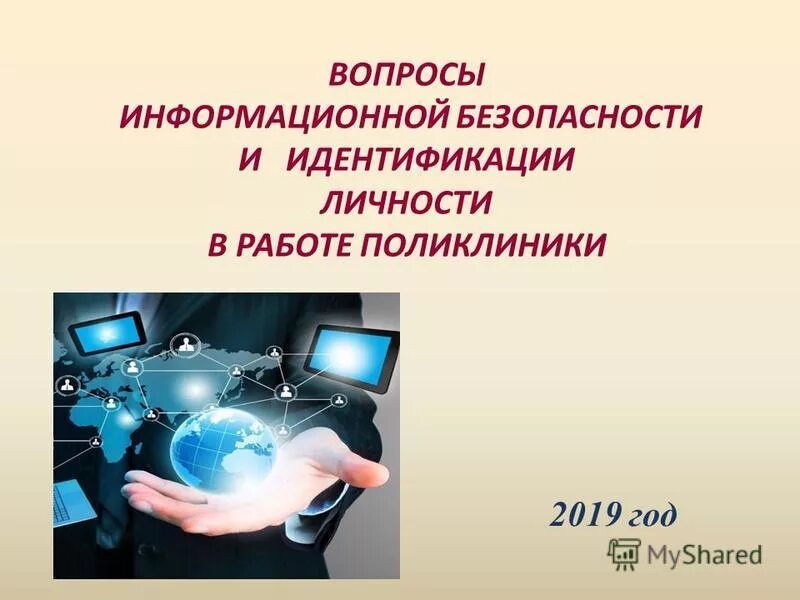 ВОПРОСЫ
ИНФОРМАЦИОННОЙ БЕЗОПАСНОСТИ
И ИДЕНТИФИКАЦИИ
ЛИЧНОСТИ
В РАБОТЕ ПОЛИКЛИНИКИ

2019 год

MyShared